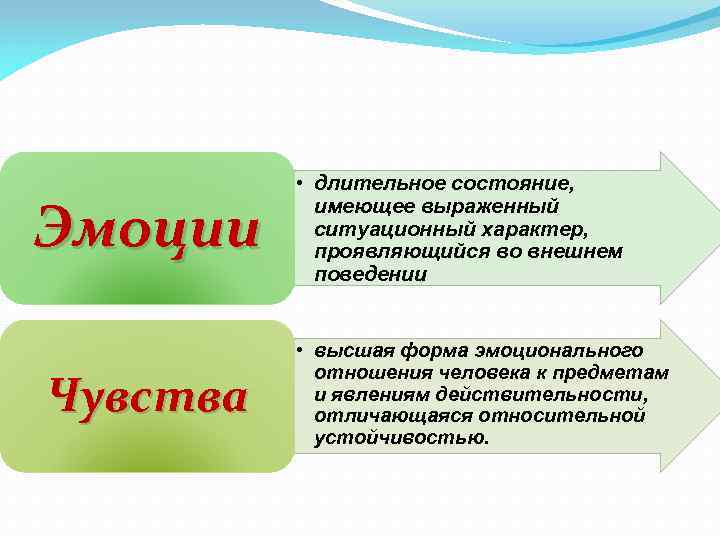 Эмоции

• длительное состояние, имеющее выраженный ситуационный характер, проявляющийся во внешнем поведении

Чувства

• высшая форма эмоционального отношения человека к предметам и явлениям действительности, отличающаяся относительной устойчивостью.